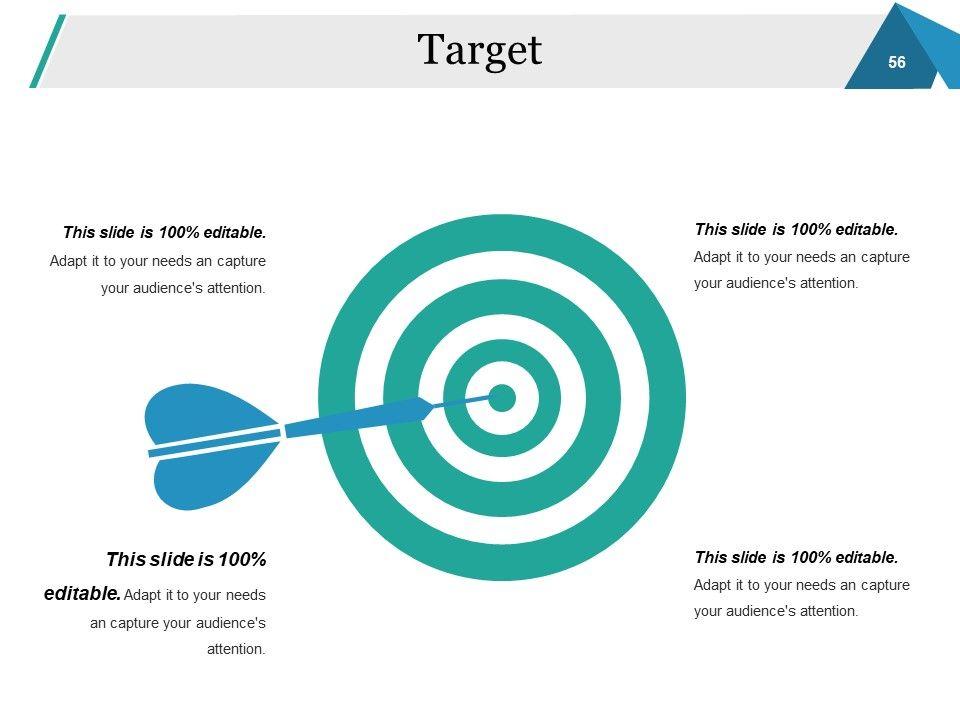 Target

56

This slide is 100% editable.
Adapt it to your needs an capture your audience's attention.

This slide is 100% editable.
Adapt it to your needs an capture your audience's attention.

This slide is 100% editable. Adapt it to your needs an capture your audience's attention.

This slide is 100% editable.
Adapt it to your needs an capture your audience's attention.